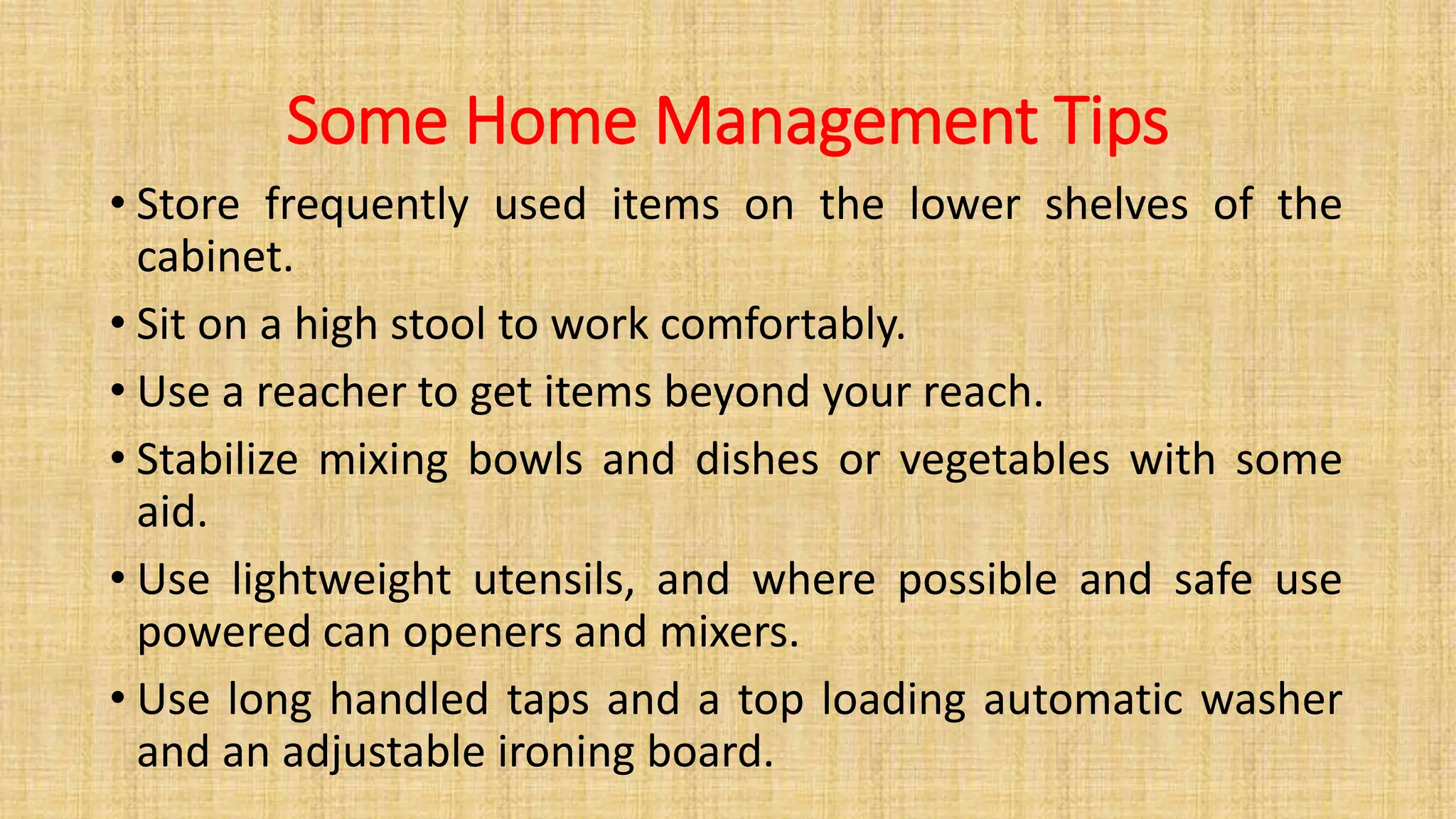 Some Home Management Tips

• Store frequently used items on the lower shelves of the cabinet.

• Sit on a high stool to work comfortably.

• Use a reacher to get items beyond your reach.

• Stabilize mixing bowls and dishes or vegetables with some aid.

• Use lightweight utensils, and where possible and safe use powered can openers and mixers.

• Use long handled taps and a top loading automatic washer and an adjustable ironing board.